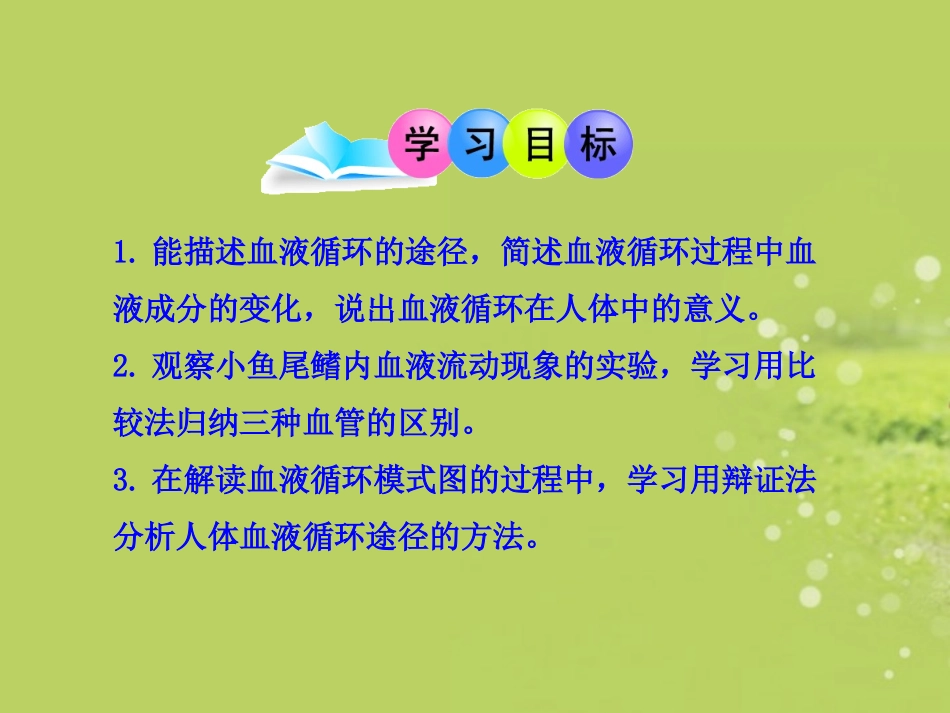 学习目标

1. 能描述血液循环的途径，简述血液循环过程中血液成分的变化，说出血液循环在人体中的意义。

2. 观察小鱼尾鳍内血液流动现象的实验，学习用比较法归纳三种血管的区别。

3. 在解读血液循环模式图的过程中，学习用辩证法分析人体血液循环途径的方法。